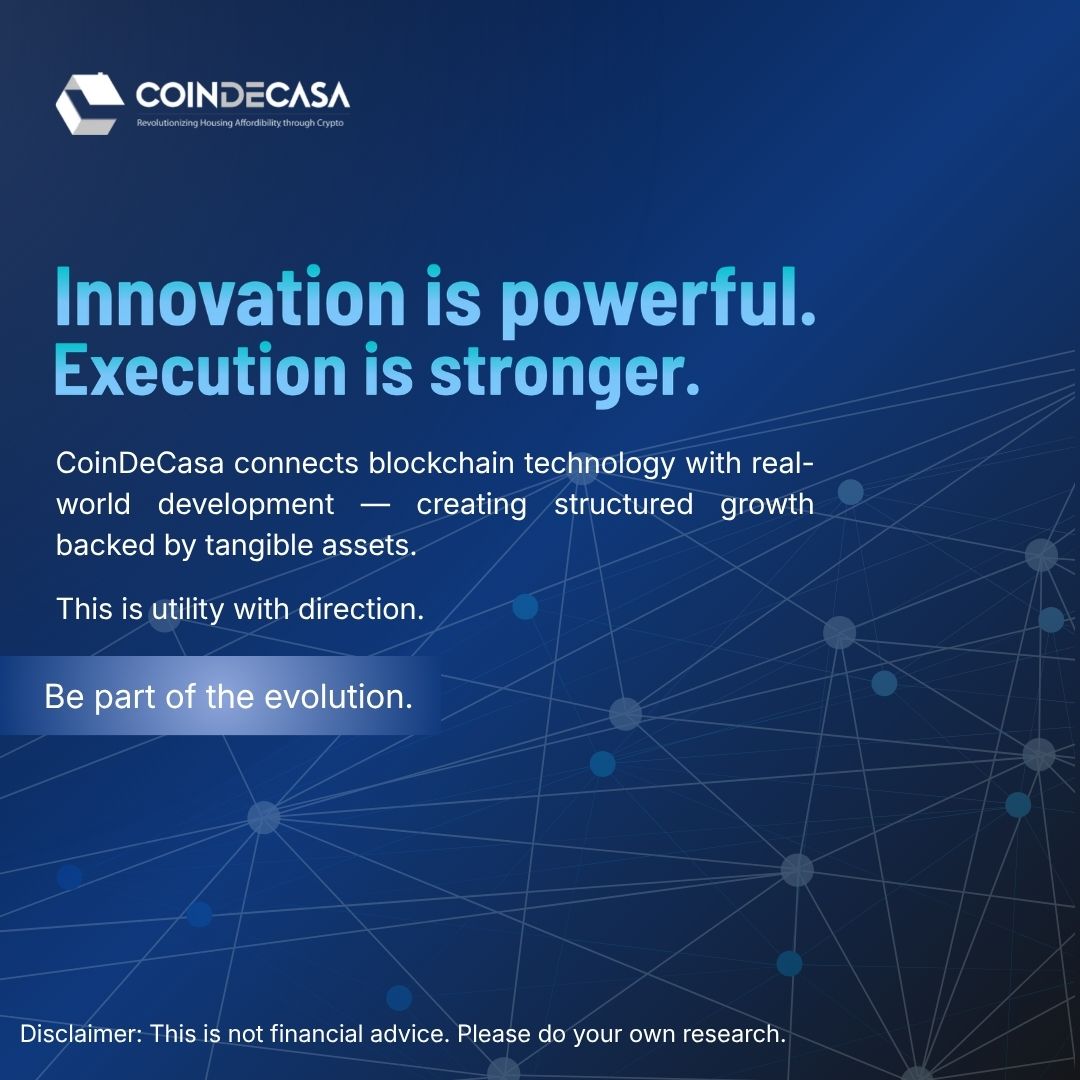 COINDECASA
Revolutionizing Housing Affordability through Crypto

Innovation is powerful.
Execution is stronger.

CoinDeCasa connects blockchain technology with real-world development — creating structured growth backed by tangible assets.

This is utility with direction.

Be part of the evolution.

Disclaimer: This is not financial advice. Please do your own research.